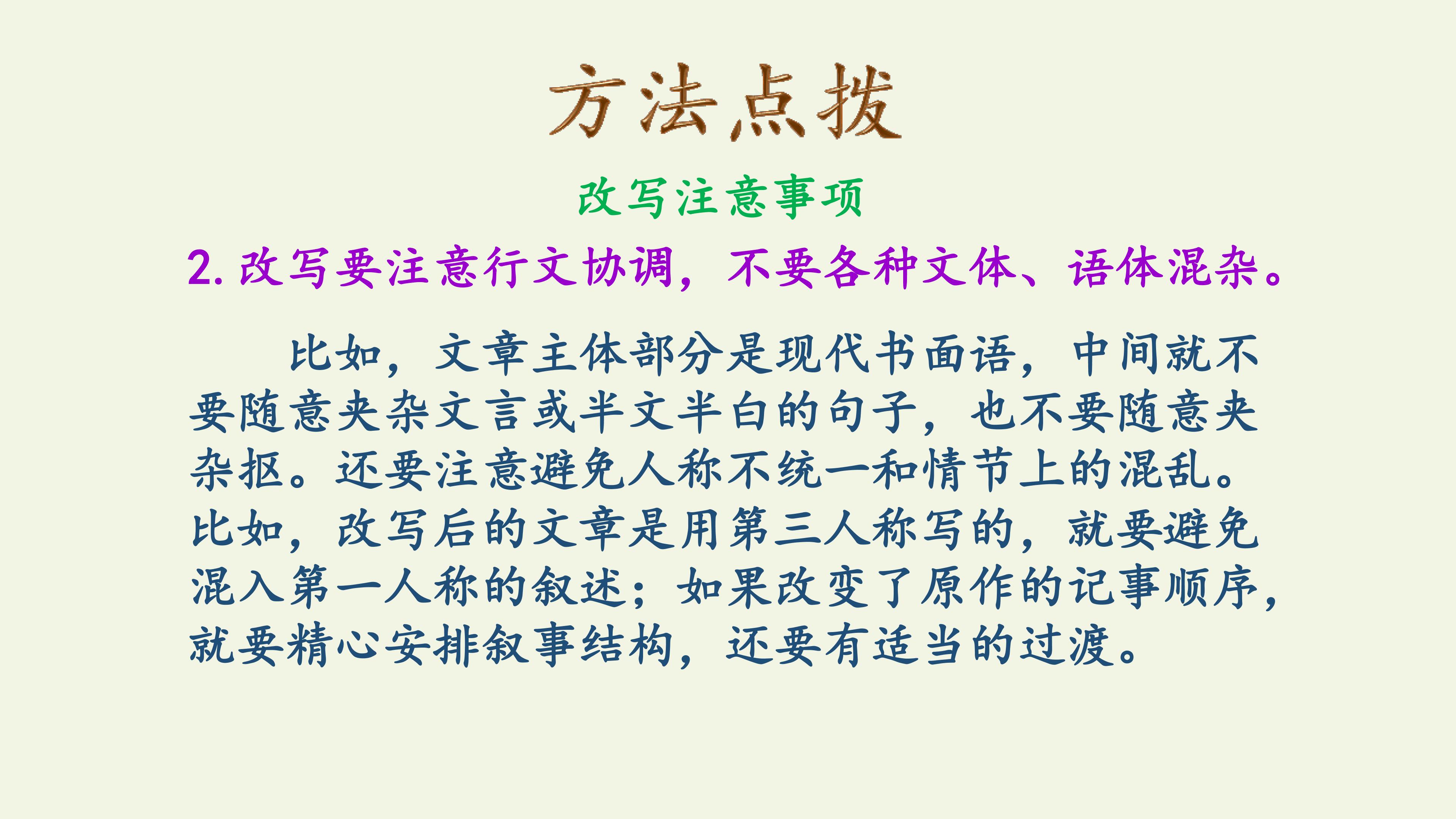 方法点拨

改写注意事项

2.改写要注意行文协调，不要各种文体、语体混杂。

比如，文章主体部分是现代书面语，中间就不要随意夹杂文言或半文半白的句子，也不要随意夹杂抠。还要注意避免人称不统一和情节上的混乱。比如，改写后的文章是用第三人称写的，就要避免混入第一人称的叙述；如果改变了原作的记事顺序，就要精心安排叙事结构，还要有适当的过渡。